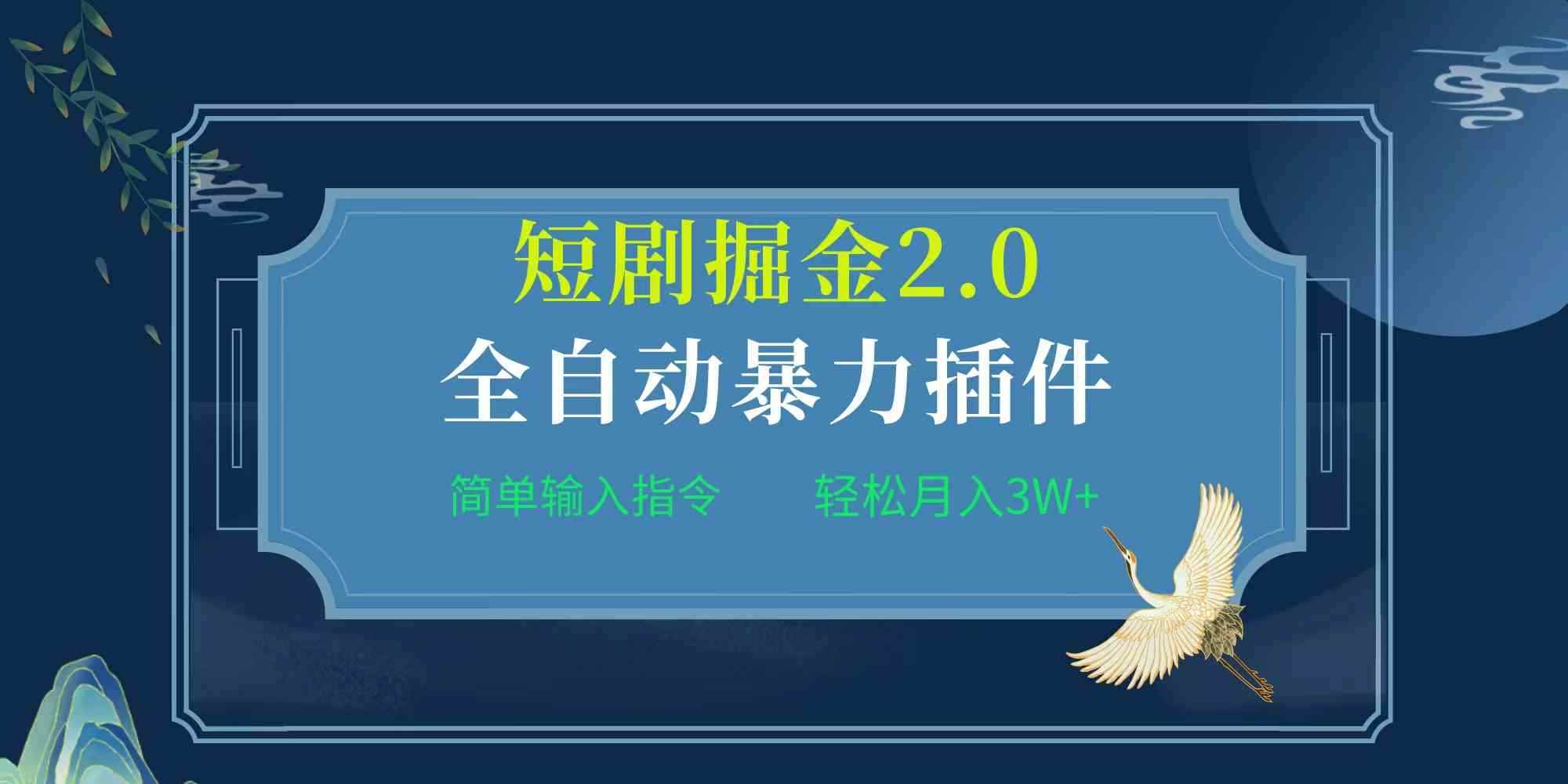 短剧掘金2.0
全自动暴力插件
简单输入指令 轻松月入3W+